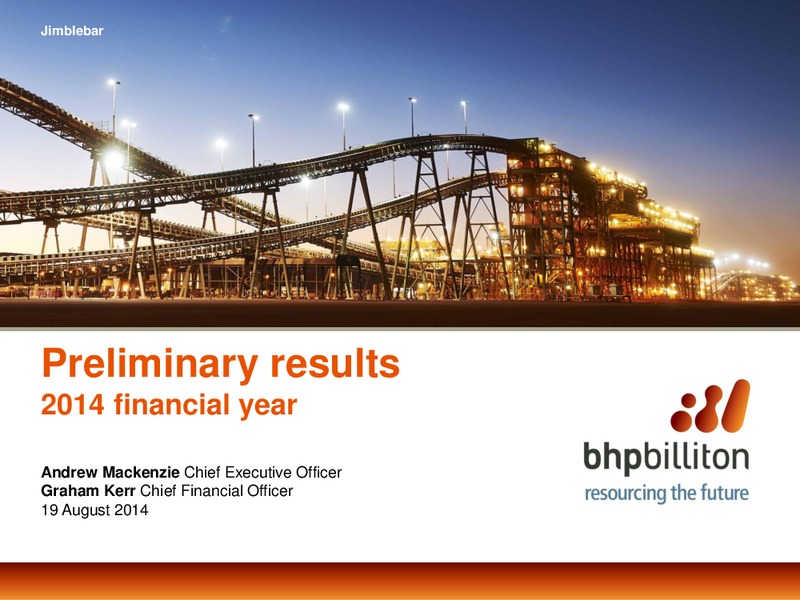 Jimblebar

Preliminary results
2014 financial year

Andrew Mackenzie Chief Executive Officer
Graham Kerr Chief Financial Officer
19 August 2014

bhpbilliton
resourcing the future